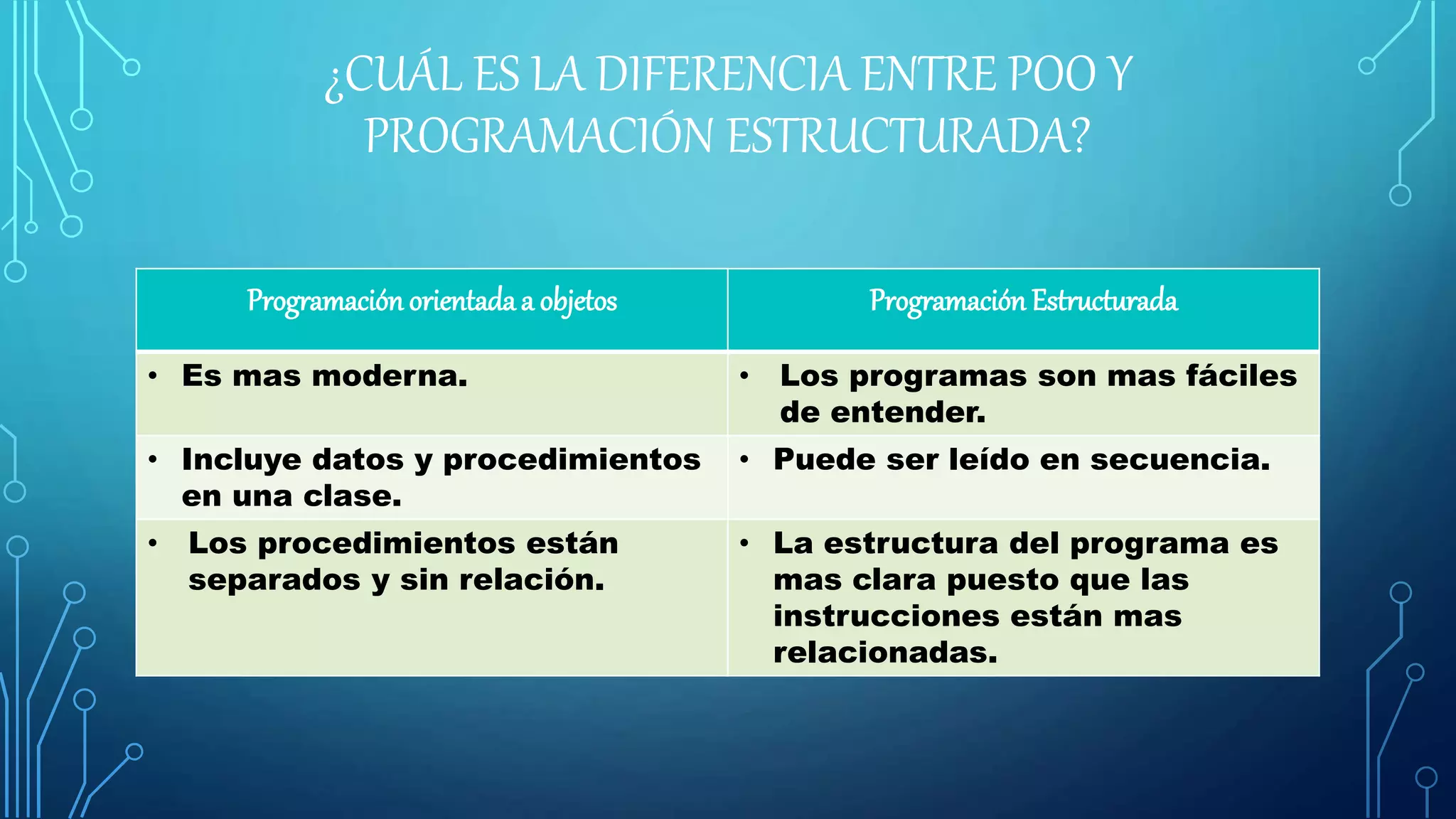 ¿CUÁL ES LA DIFERENCIA ENTRE POO Y PROGRAMACIÓN ESTRUCTURADA?

| Programación orientada a objetos | Programación Estructurada |
|---|---|
| • Es mas moderna. | • Los programas son mas fáciles de entender. |
| • Incluye datos y procedimientos en una clase. | • Puede ser leído en secuencia. |
| • Los procedimientos están separados y sin relación. | • La estructura del programa es mas clara puesto que las instrucciones están mas relacionadas. |